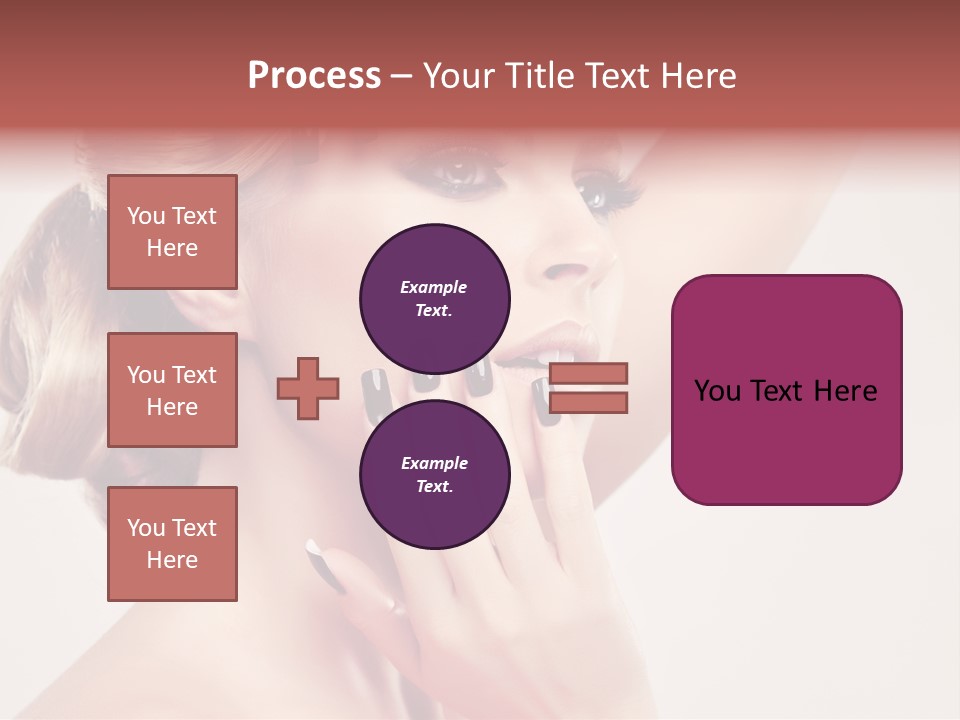 Process – Your Title Text Here

You Text Here

You Text Here

You Text Here

Example Text.

Example Text.

You Text Here